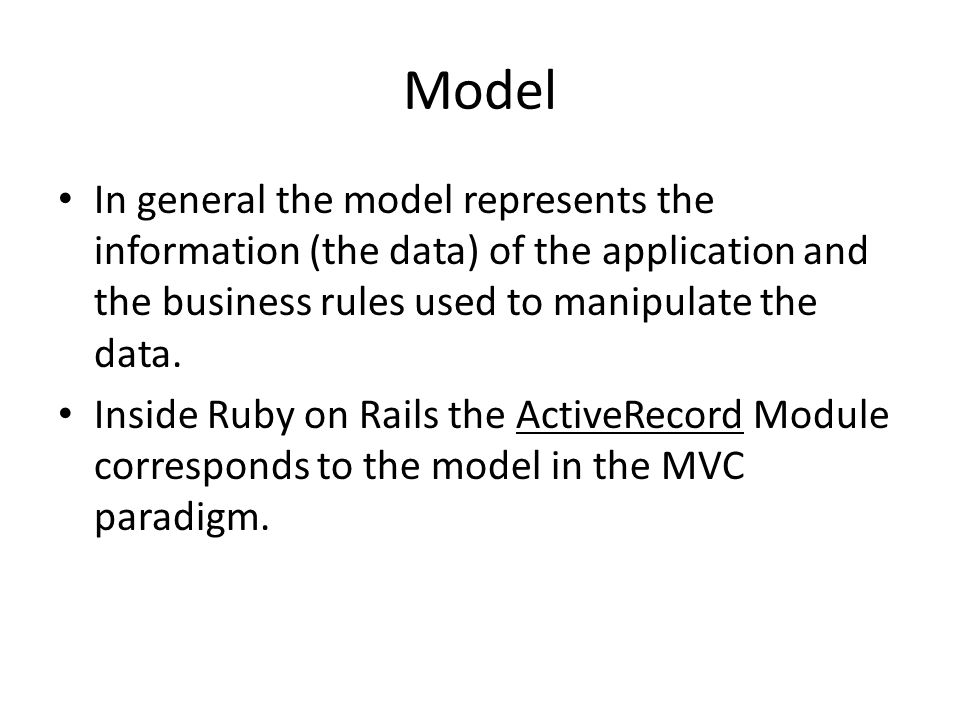 Model

• In general the model represents the information (the data) of the application and the business rules used to manipulate the data.
• Inside Ruby on Rails the ActiveRecord Module corresponds to the model in the MVC paradigm.